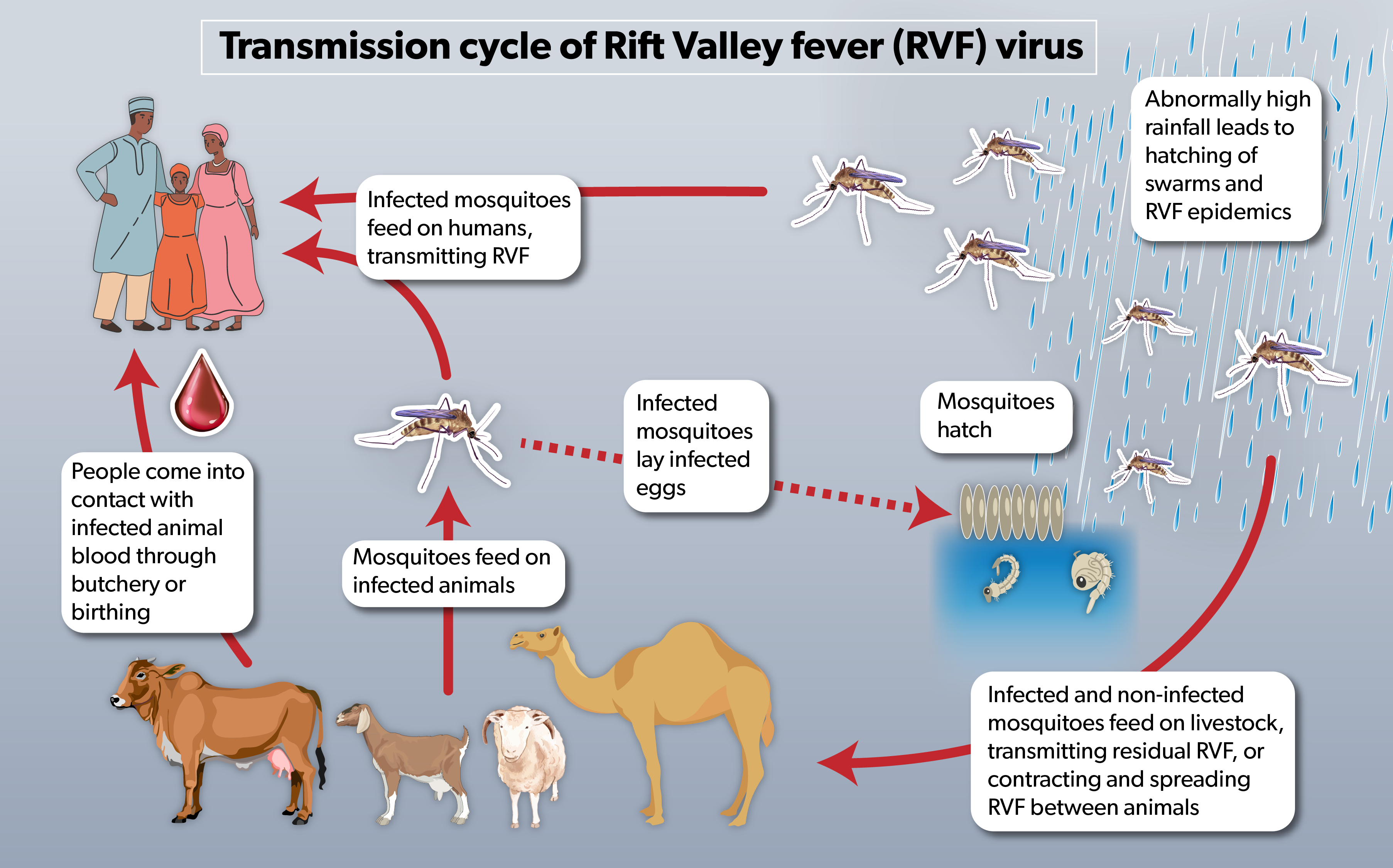 Transmission cycle of Rift Valley fever (RVF) virus

Abnormally high rainfall leads to hatching of swarms and RVF epidemics

Infected mosquitoes feed on humans, transmitting RVF

Infected mosquitoes lay infected eggs

Mosquitoes hatch

People come into contact with infected animal blood through butchery or birthing

Mosquitoes feed on infected animals

Infected and non-infected mosquitoes feed on livestock, transmitting residual RVF, or contracting and spreading RVF between animals